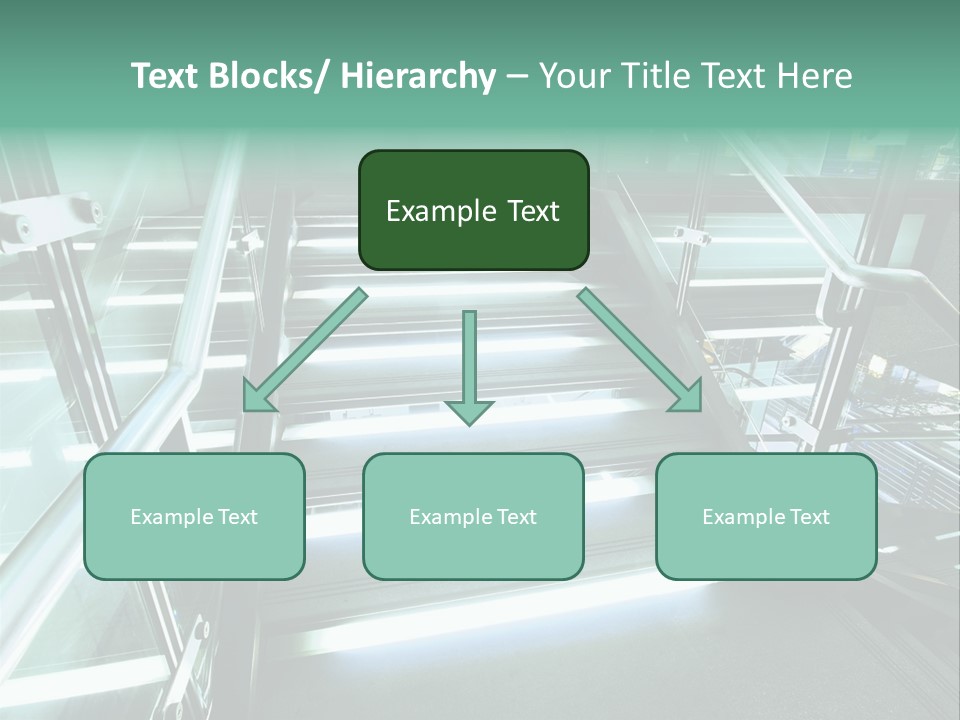 Text Blocks/ Hierarchy – Your Title Text Here

Example Text

Example Text

Example Text

Example Text